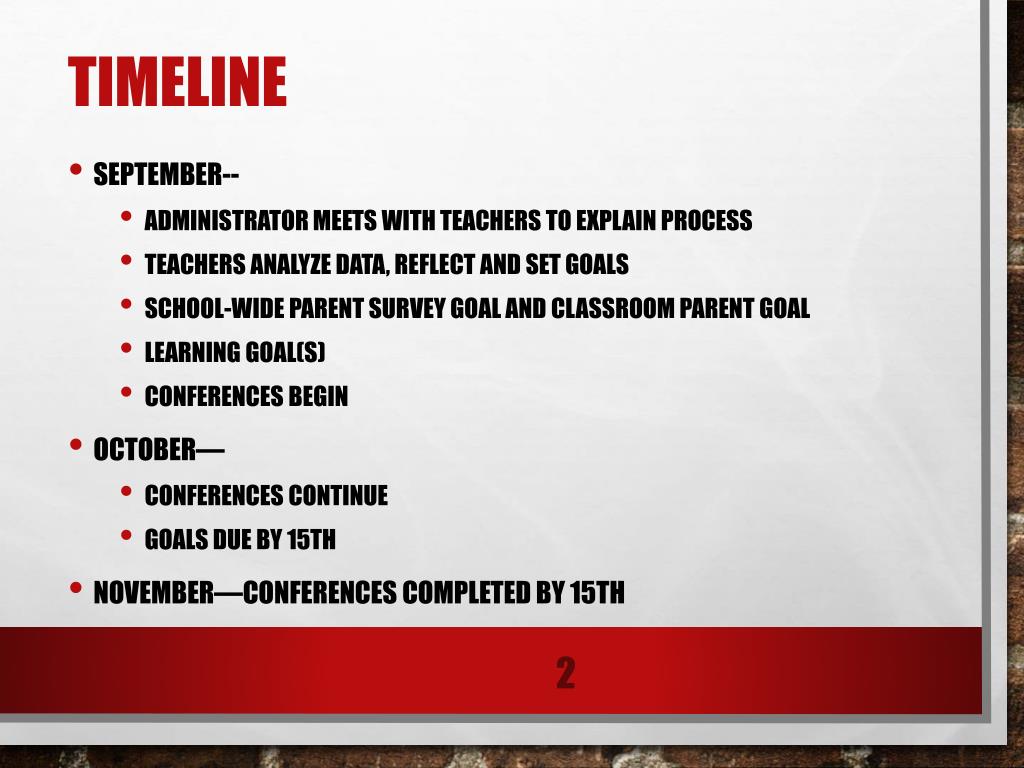 TIMELINE

• SEPTEMBER--
  • ADMINISTRATOR MEETS WITH TEACHERS TO EXPLAIN PROCESS
  • TEACHERS ANALYZE DATA, REFLECT AND SET GOALS
  • SCHOOL-WIDE PARENT SURVEY GOAL AND CLASSROOM PARENT GOAL
  • LEARNING GOAL(S)
  • CONFERENCES BEGIN
• OCTOBER—
  • CONFERENCES CONTINUE
  • GOALS DUE BY 15TH
• NOVEMBER—CONFERENCES COMPLETED BY 15TH

2